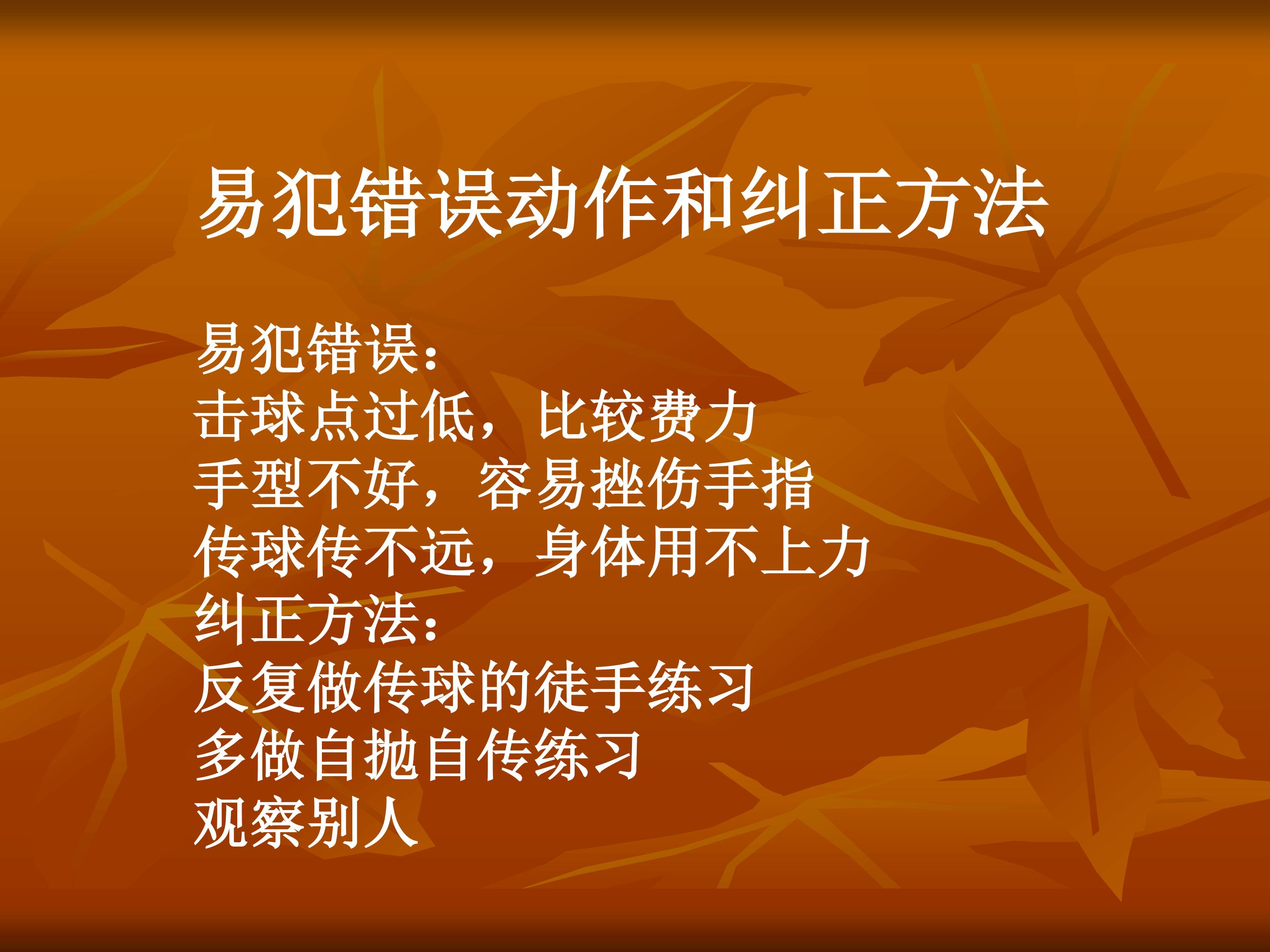 易犯错误动作和纠正方法

易犯错误:
击球点过低，比较费力
手型不好，容易挫伤手指
传球传不远，身体用不上力
纠正方法:
反复做传球的徒手练习
多做自抛自传练习
观察别人